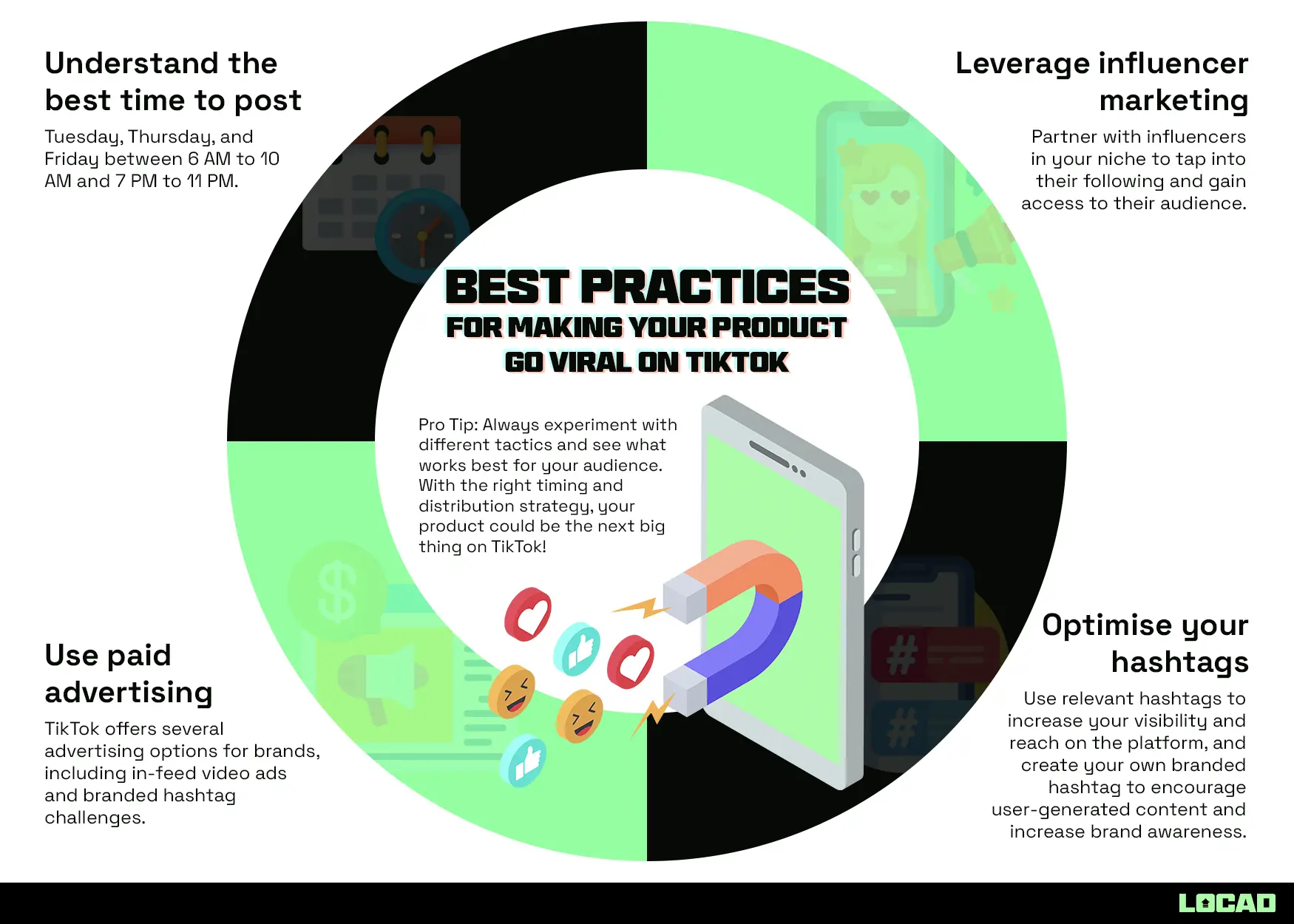 Understand the best time to post

Tuesday, Thursday, and Friday between 6 AM to 10 AM and 7 PM to 11 PM.

Leverage influencer marketing

Partner with influencers in your niche to tap into their following and gain access to their audience.

BEST PRACTICES
FOR MAKING YOUR PRODUCT GO VIRAL ON TIKTOK

Pro Tip: Always experiment with different tactics and see what works best for your audience. With the right timing and distribution strategy, your product could be the next big thing on TikTok!

Use paid advertising

TikTok offers several advertising options for brands, including in-feed video ads and branded hashtag challenges.

Optimise your hashtags

Use relevant hashtags to increase your visibility and reach on the platform, and create your own branded hashtag to encourage user-generated content and increase brand awareness.

LOCAD